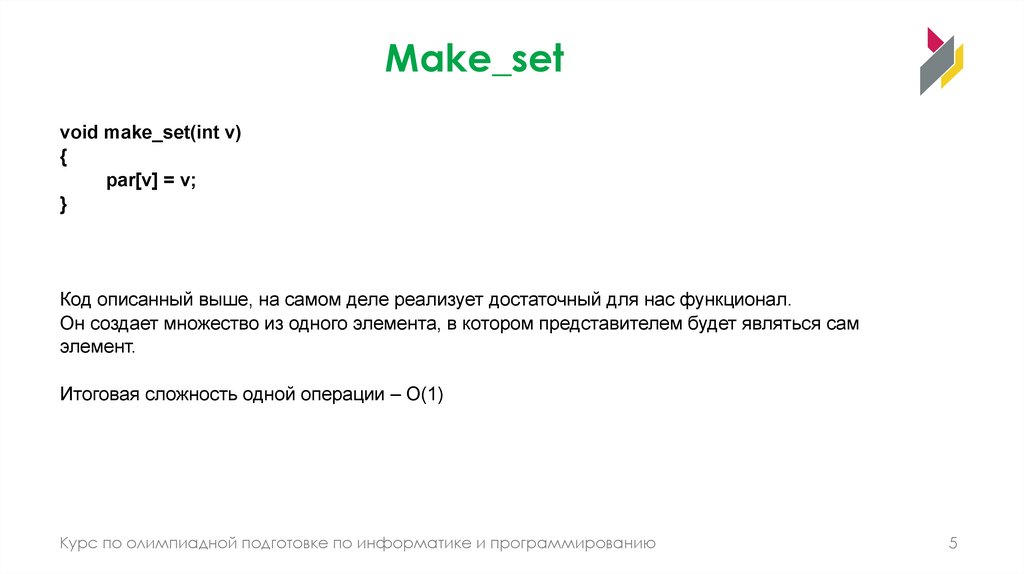 Make_set

void make_set(int v)
{
par[v] = v;
}

Код описанный выше, на самом деле реализует достаточный для нас функционал.
Он создает множество из одного элемента, в котором представителем будет являться сам элемент.

Итоговая сложность одной операции – O(1)

Курс по олимпиадной подготовке по информатике и программированию

5